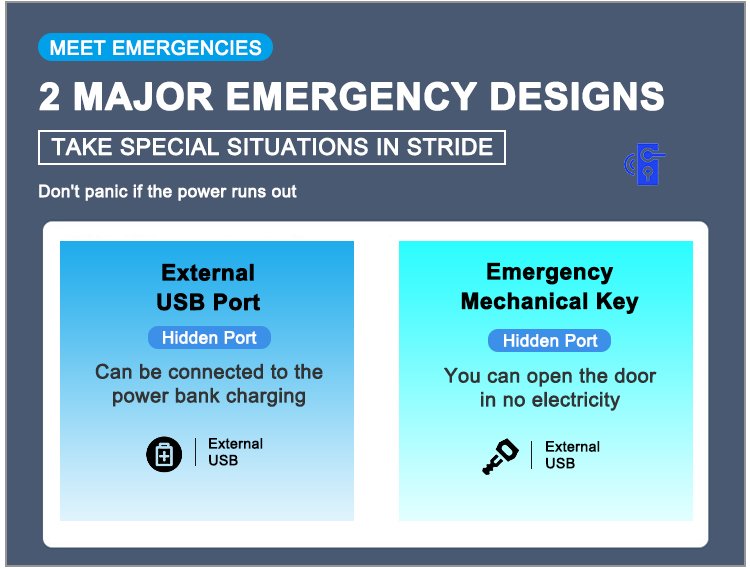 MEET EMERGENCIES

2 MAJOR EMERGENCY DESIGNS

TAKE SPECIAL SITUATIONS IN STRIDE

Don't panic if the power runs out

External USB Port

Hidden Port

Can be connected to the power bank charging

External USB

Emergency Mechanical Key

Hidden Port

You can open the door in no electricity

External USB